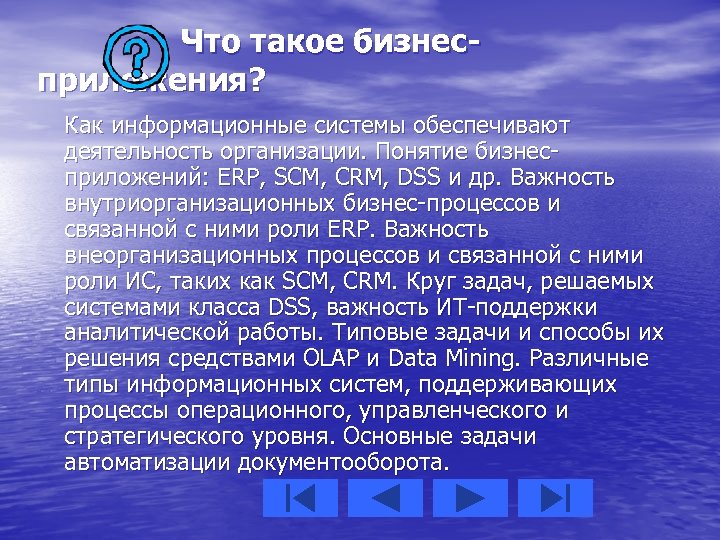 Что такое бизнес-приложения?

Как информационные системы обеспечивают деятельность организации. Понятие бизнес-приложений: ERP, SCM, CRM, DSS и др. Важность внутриорганизационных бизнес-процессов и связанной с ними роли ERP. Важность внеорганизационных процессов и связанной с ними роли ИС, таких как SCM, CRM. Круг задач, решаемых системами класса DSS, важность ИТ-поддержки аналитической работы. Типовые задачи и способы их решения средствами OLAP и Data Mining. Различные типы информационных систем, поддерживающих процессы операционного, управленческого и стратегического уровня. Основные задачи автоматизации документооборота.